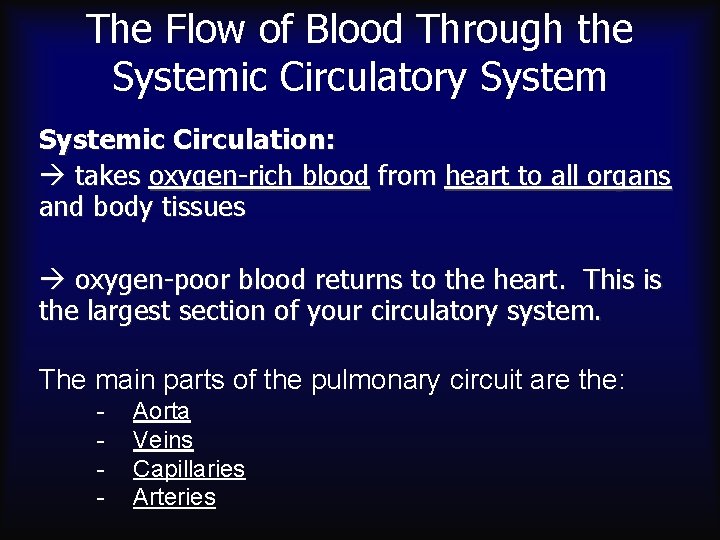 The Flow of Blood Through the Systemic Circulatory System

Systemic Circulation:
→ takes oxygen-rich blood from heart to all organs and body tissues

→ oxygen-poor blood returns to the heart. This is the largest section of your circulatory system.

The main parts of the pulmonary circuit are the:
- Aorta
- Veins
- Capillaries
- Arteries